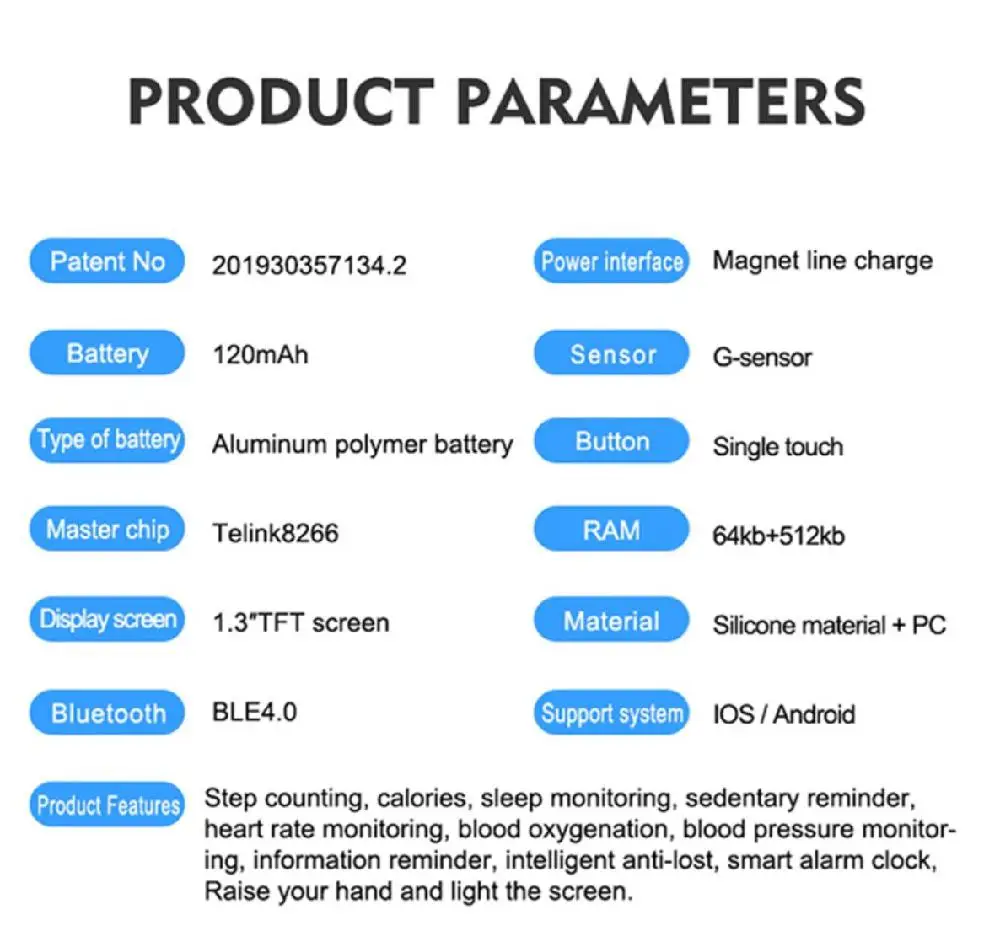 PRODUCT PARAMETERS

Patent No 201930357134.2

Battery 120mAh

Type of battery Aluminum polymer battery

Master chip Telink8266

Display screen 1.3"TFT screen

Bluetooth BLE4.0

Power interface Magnet line charge

Sensor G-sensor

Button Single touch

RAM 64kb+512kb

Material Silicone material + PC

Support system IOS / Android

Product Features Step counting, calories, sleep monitoring, sedentary reminder, heart rate monitoring, blood oxygenation, blood pressure monitoring, information reminder, intelligent anti-lost, smart alarm clock, Raise your hand and light the screen.